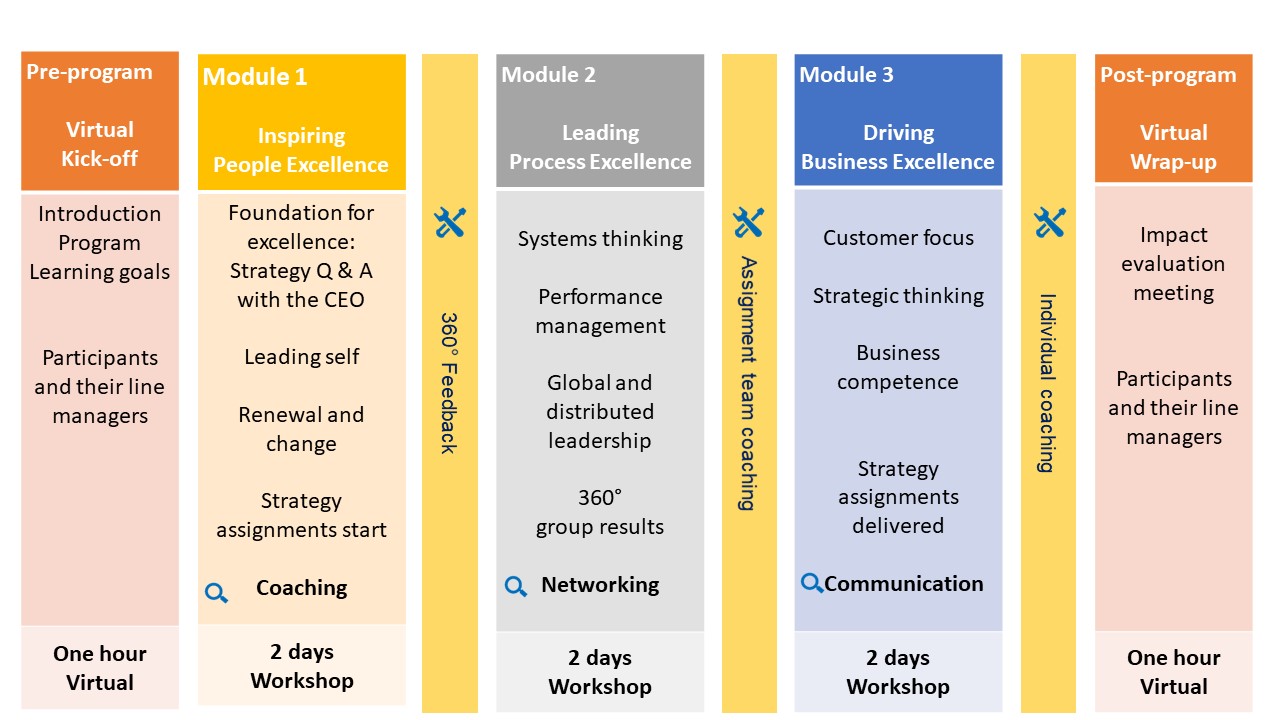 Pre-program

Virtual Kick-off

Introduction Program Learning goals

Participants and their line managers

One hour Virtual

Module 1

Inspiring People Excellence

Foundation for excellence: Strategy Q & A with the CEO

Leading self

Renewal and change

Strategy assignments start

Coaching

2 days Workshop

360° Feedback

Module 2

Leading Process Excellence

Systems thinking

Performance management

Global and distributed leadership

360° group results

Networking

2 days Workshop

Assignment team coaching

Module 3

Driving Business Excellence

Customer focus

Strategic thinking

Business competence

Strategy assignments delivered

Communication

2 days Workshop

Individual coaching

Post-program

Virtual Wrap-up

Impact evaluation meeting

Participants and their line managers

One hour Virtual